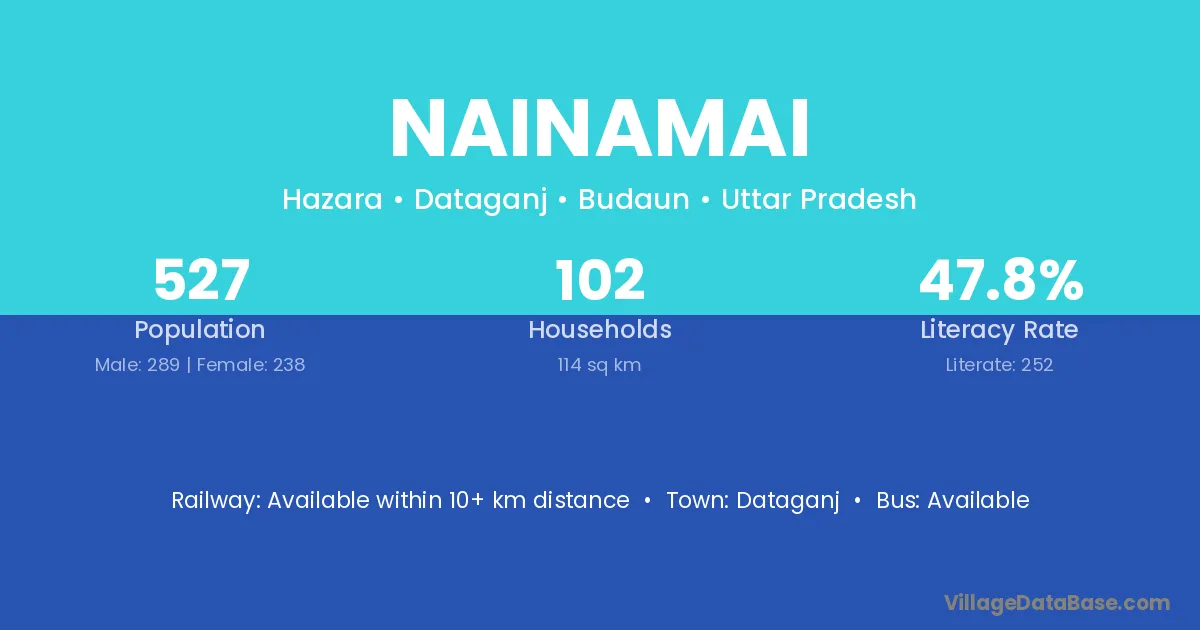 NAINAMAI

Hazara • Dataganj • Budaun • Uttar Pradesh

527
Population
Male: 289 | Female: 238

102
Households
114 sq km

47.8%
Literacy Rate
Literate: 252

Railway: Available within 10+ km distance • Town: Dataganj • Bus: Available

VillageDataBase.com